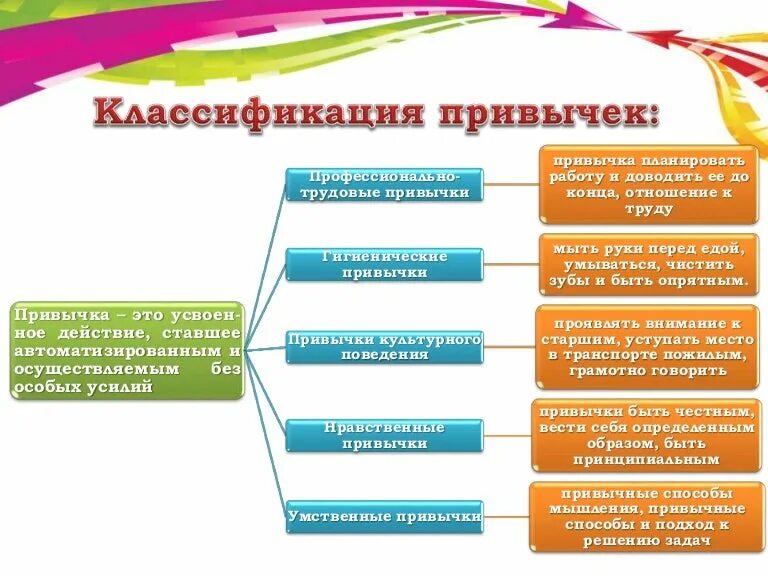 Классификация привычек:

Привычка – это усвоенное действие, ставшее автоматизированным и осуществляемым без особых усилий

Профессионально-трудовые привычки

привычка планировать работу и доводить ее до конца, отношение к труду

Гигиенические привычки

мыть руки перед едой, умываться, чистить зубы и быть опрятным.

Привычки культурного поведения

проявлять внимание к старшим, уступать место в транспорте пожилым, грамотно говорить

Нравственные привычки

привычки быть честным, вести себя определенным образом, быть принципиальным

Умственные привычки

привычные способы мышления, привычные способы и подход к решению задач